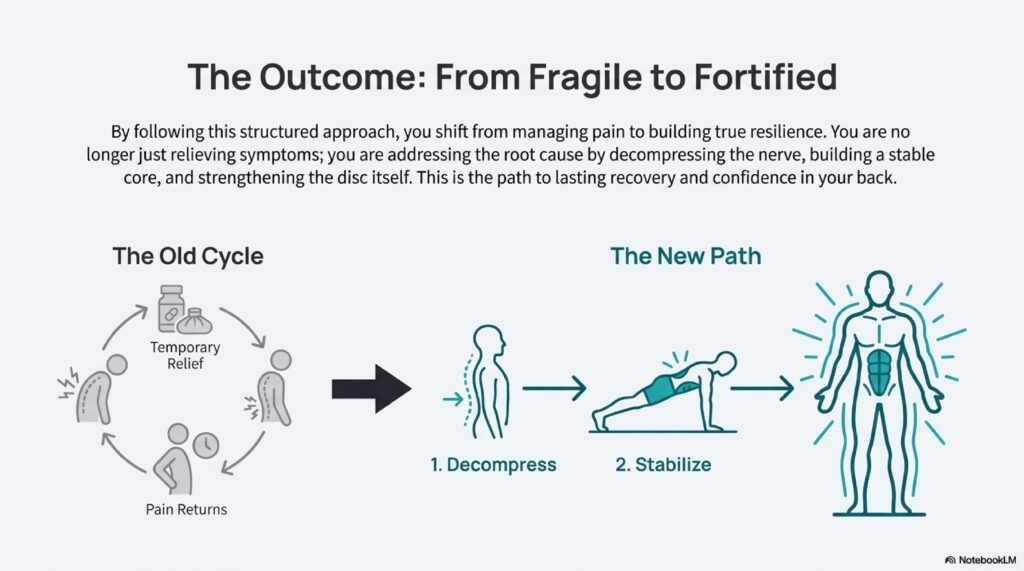 The Outcome: From Fragile to Fortified

By following this structured approach, you shift from managing pain to building true resilience. You are no longer just relieving symptoms; you are addressing the root cause by decompressing the nerve, building a stable core, and strengthening the disc itself. This is the path to lasting recovery and confidence in your back.

The Old Cycle

Temporary Relief

Pain Returns

The New Path

1. Decompress

2. Stabilize

NotebookLM